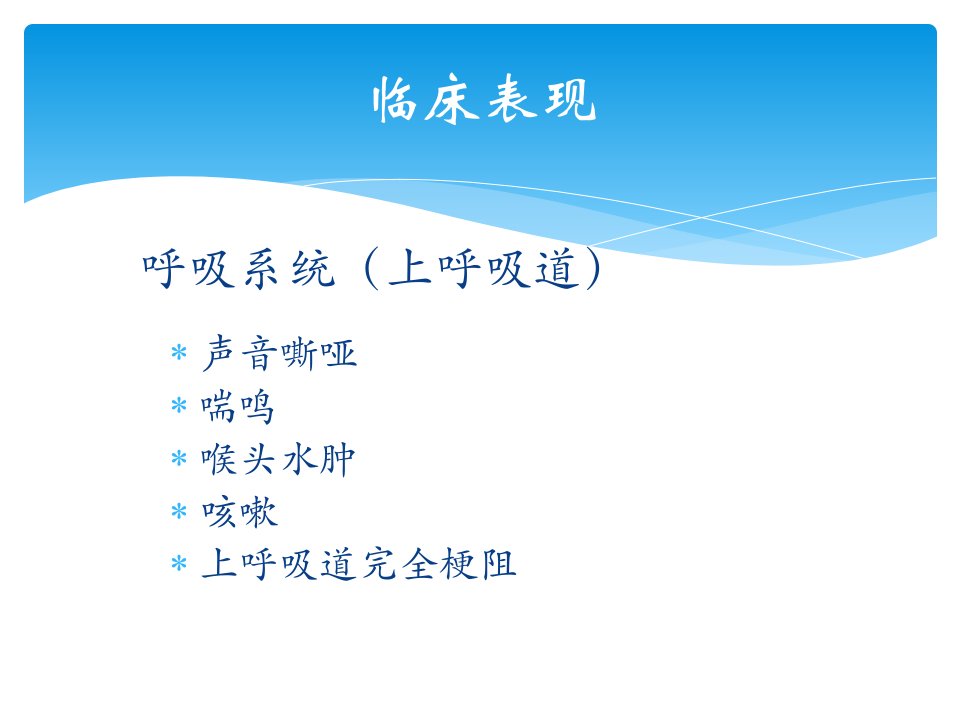 临床表现

呼吸系统（上呼吸道）

* 声音嘶哑
* 喘鸣
* 喉头水肿
* 咳嗽
* 上呼吸道完全梗阻